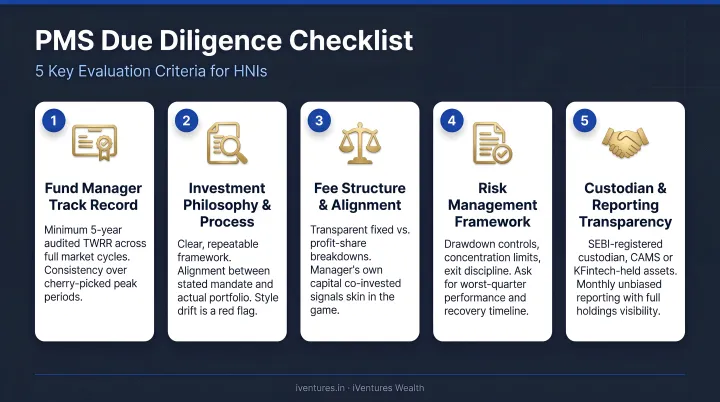 PMS Due Diligence Checklist

5 Key Evaluation Criteria for HNIs

1

Fund Manager Track Record

Minimum 5-year audited TWRR across full market cycles. Consistency over cherry-picked peak periods.

2

Investment Philosophy & Process

Clear, repeatable framework. Alignment between stated mandate and actual portfolio. Style drift is a red flag.

3

Fee Structure & Alignment

Transparent fixed vs. profit-share breakdowns. Manager's own capital co-invested signals skin in the game.

4

Risk Management Framework

Drawdown controls, concentration limits, exit discipline. Ask for worst-quarter performance and recovery timeline.

5

Custodian & Reporting Transparency

SEBI-registered custodian, CAMS or KFintech-held assets. Monthly unbiased reporting with full holdings visibility.

iventures.in · iVentures Wealth